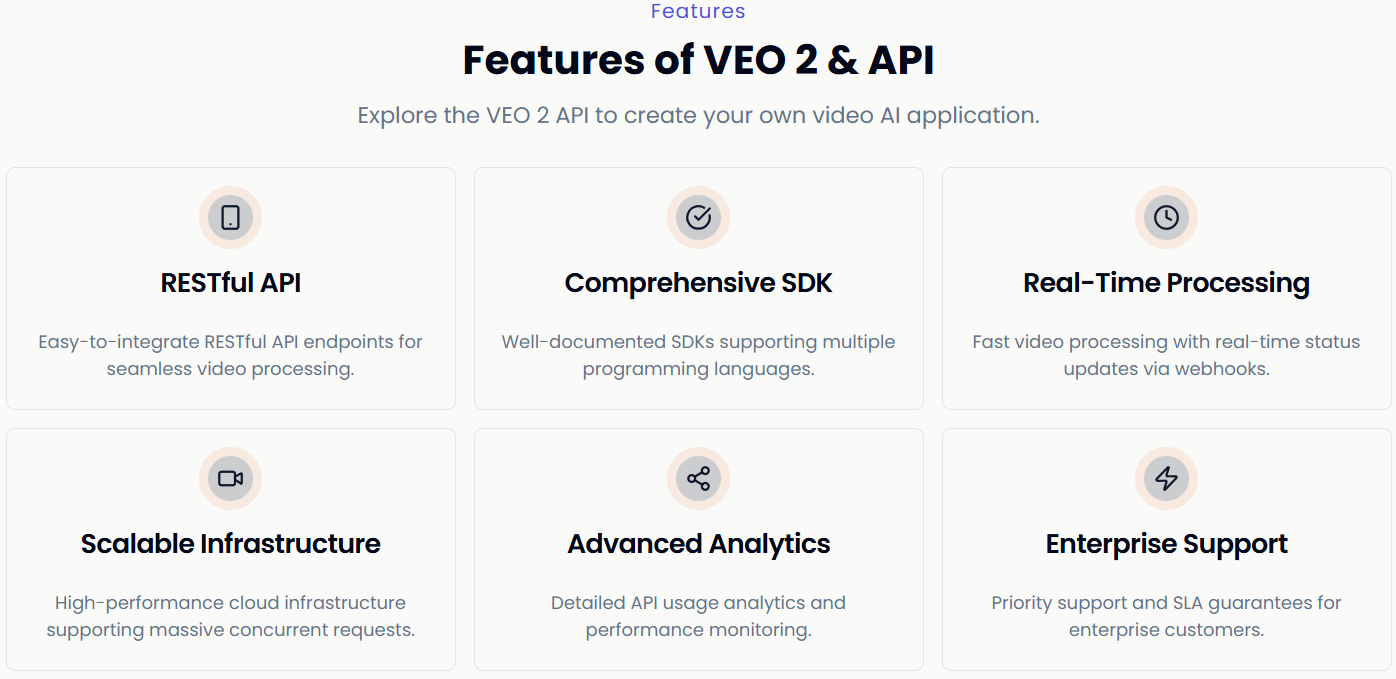 Features

Features of VEO 2 & API

Explore the VEO 2 API to create your own video AI application.

RESTful API

Easy-to-integrate RESTful API endpoints for seamless video processing.

Comprehensive SDK

Well-documented SDKs supporting multiple programming languages.

Real-Time Processing

Fast video processing with real-time status updates via webhooks.

Scalable Infrastructure

High-performance cloud infrastructure supporting massive concurrent requests.

Advanced Analytics

Detailed API usage analytics and performance monitoring.

Enterprise Support

Priority support and SLA guarantees for enterprise customers.